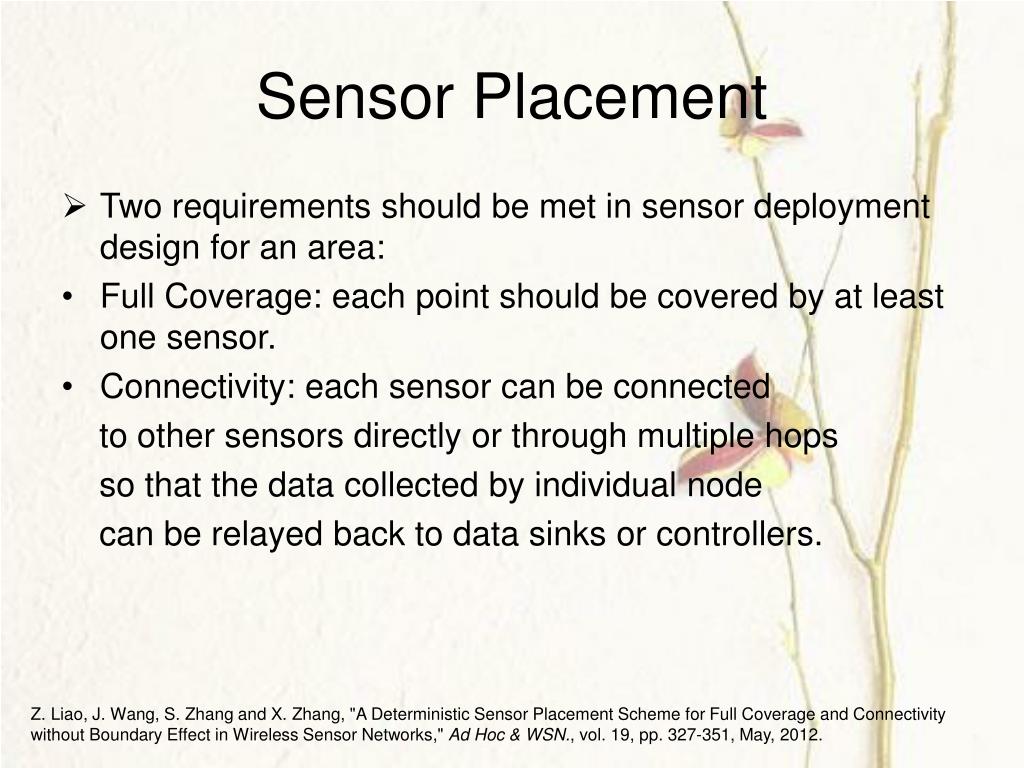 Sensor Placement

➢ Two requirements should be met in sensor deployment design for an area:
• Full Coverage: each point should be covered by at least one sensor.
• Connectivity: each sensor can be connected to other sensors directly or through multiple hops so that the data collected by individual node can be relayed back to data sinks or controllers.

Z. Liao, J. Wang, S. Zhang and X. Zhang, "A Deterministic Sensor Placement Scheme for Full Coverage and Connectivity without Boundary Effect in Wireless Sensor Networks," Ad Hoc & WSN., vol. 19, pp. 327-351, May, 2012.